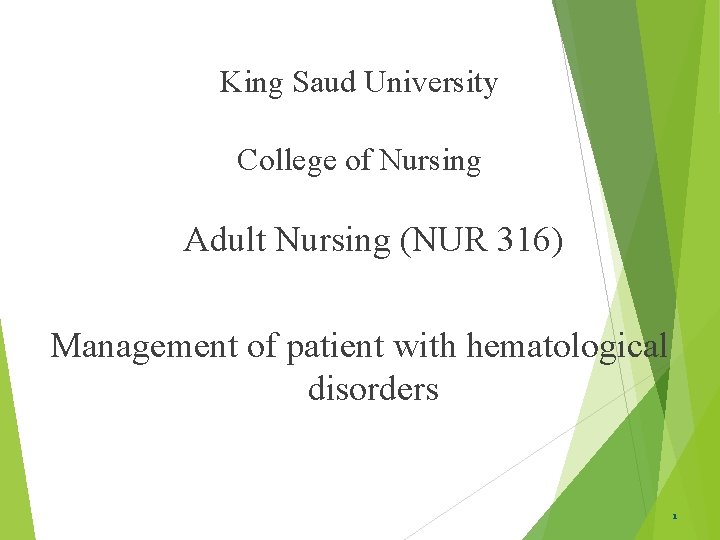 King Saud University

College of Nursing

Adult Nursing (NUR 316)

Management of patient with hematological disorders

1